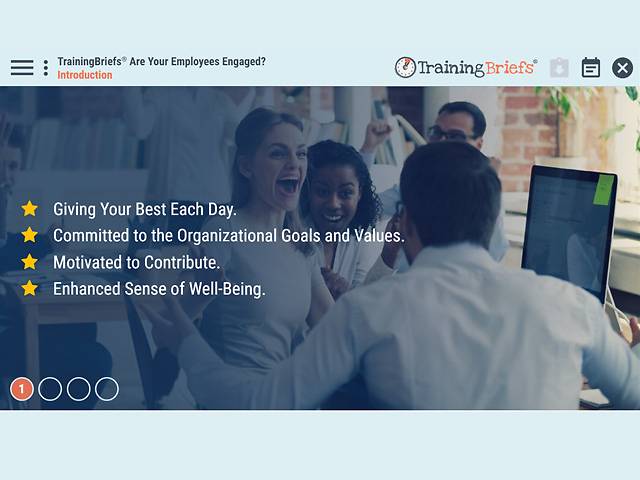 TrainingBriefs® Are Your Employees Engaged?
Introduction

TrainingBriefs®

Giving Your Best Each Day.
Committed to the Organizational Goals and Values.
Motivated to Contribute.
Enhanced Sense of Well-Being.

1